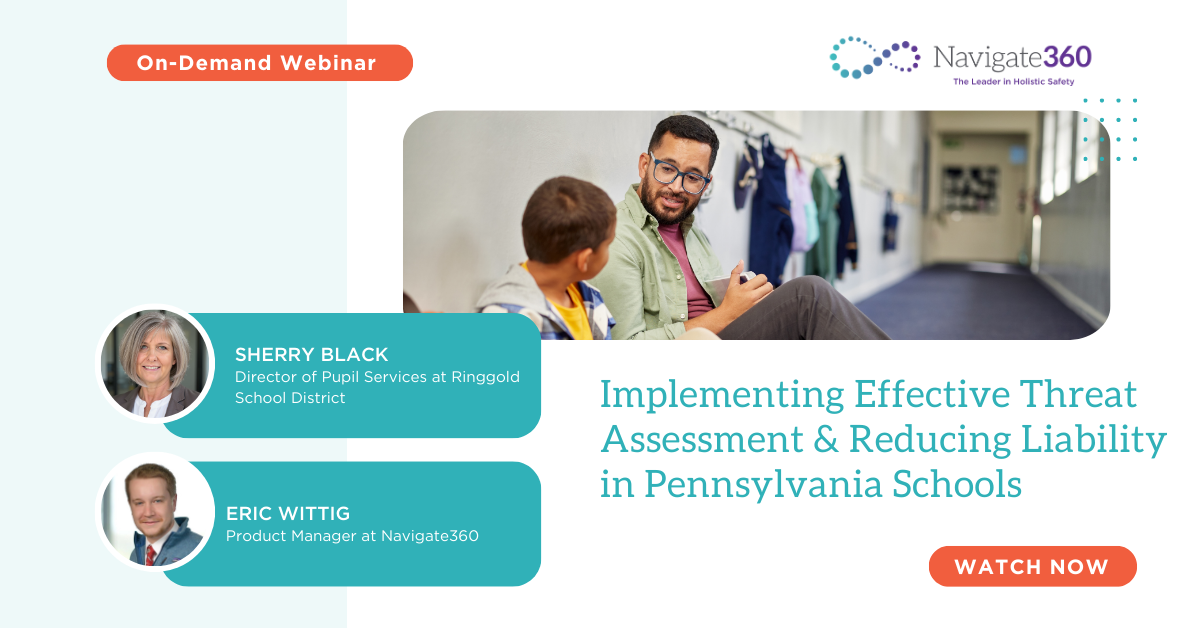 On-Demand Webinar

Navigate360
The Leader in Holistic Safety

SHERRY BLACK
Director of Pupil Services at Ringgold School District

ERIC WITTIG
Product Manager at Navigate360

Implementing Effective Threat Assessment & Reducing Liability in Pennsylvania Schools

WATCH NOW